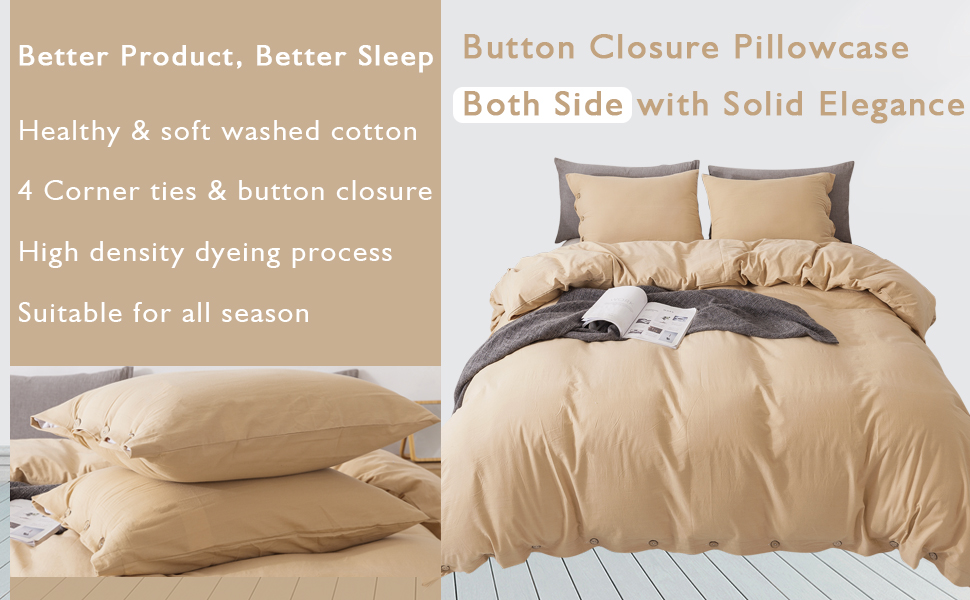 Better Product, Better Sleep

Healthy & soft washed cotton

4 Corner ties & button closure

High density dyeing process

Suitable for all season

Button Closure Pillowcase

Both Side with Solid Elegance